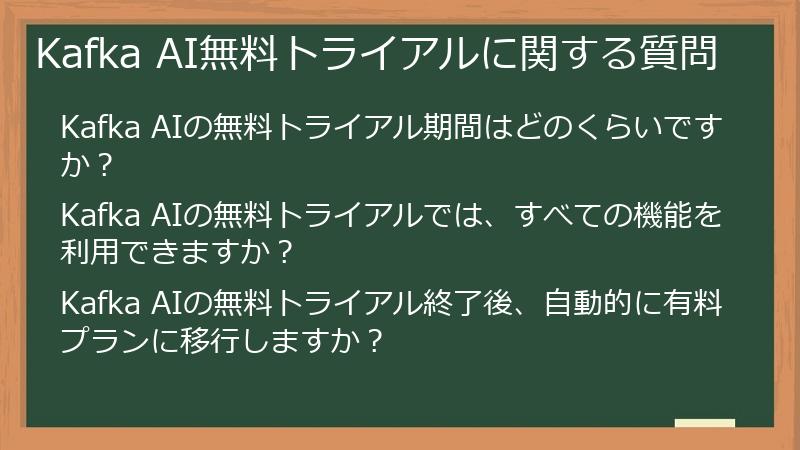 Kafka AI無料トライアルに関する質問

Kafka AIの無料トライアル期間はどのくらいですか？

Kafka AIの無料トライアルでは、すべての機能を利用できますか？

Kafka AIの無料トライアル終了後、自動的に有料プランに移行しますか？